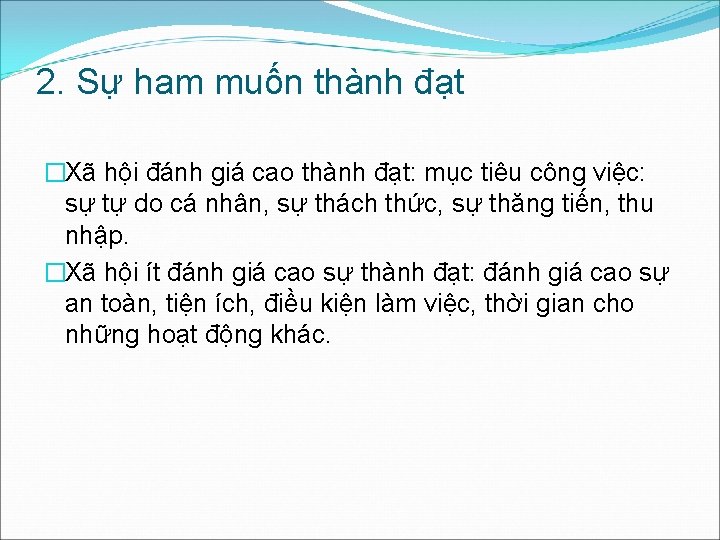 2. Sự ham muốn thành đạt

□Xã hội đánh giá cao thành đạt: mục tiêu công việc: sự tự do cá nhân, sự thách thức, sự thăng tiến, thu nhập.

□Xã hội ít đánh giá cao sự thành đạt: đánh giá cao sự an toàn, tiện ích, điều kiện làm việc, thời gian cho những hoạt động khác.